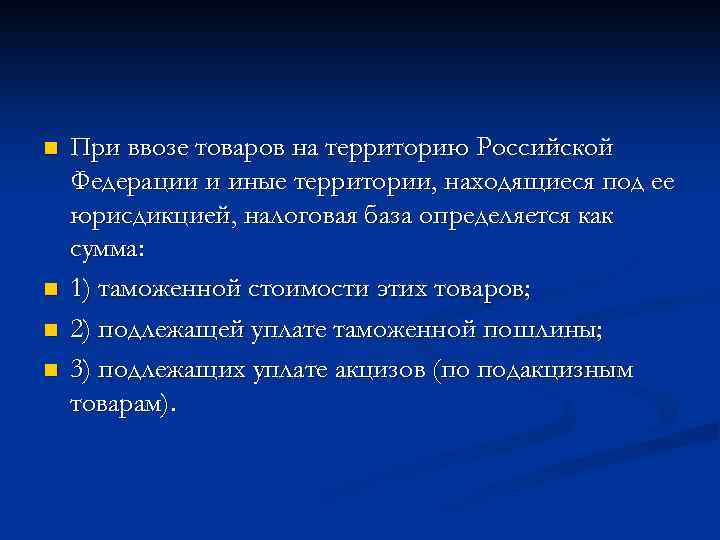 При ввозе товаров на территорию Российской Федерации и иные территории, находящиеся под ее юрисдикцией, налоговая база определяется как сумма:

1) таможенной стоимости этих товаров;

2) подлежащей уплате таможенной пошлины;

3) подлежащих уплате акцизов (по подакцизным товарам).